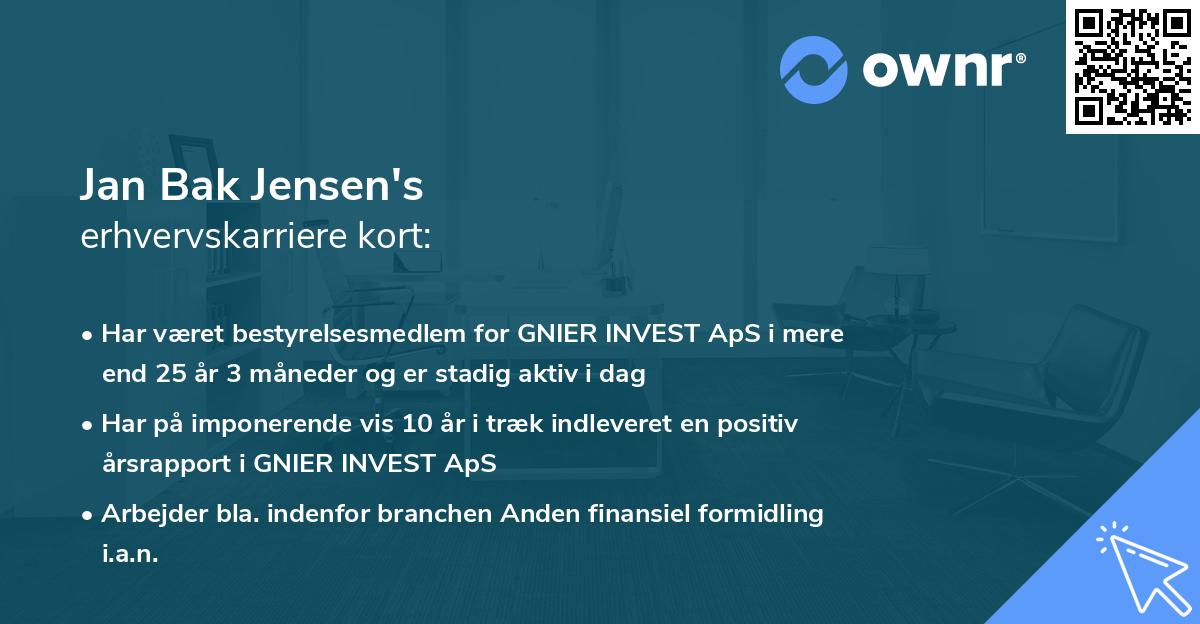 ownr®

Jan Bak Jensen's
erhvervskarriere kort:

• Har været bestyrelsesmedlem for GNIER INVEST ApS i mere end 25 år 3 måneder og er stadig aktiv i dag
• Har på imponerende vis 10 år i træk indleveret en positiv årsrapport i GNIER INVEST ApS
• Arbejder bla. indenfor branchen Anden finansiel formidling i.a.n.